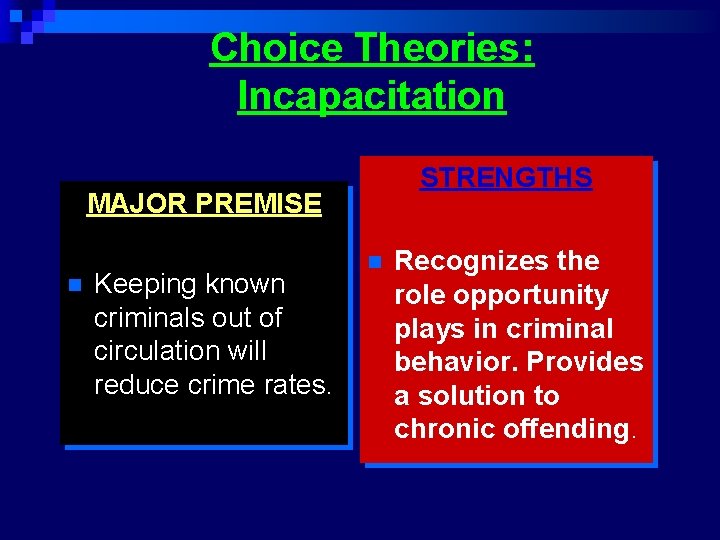 Choice Theories: Incapacitation

MAJOR PREMISE

Keeping known criminals out of circulation will reduce crime rates.

STRENGTHS

Recognizes the role opportunity plays in criminal behavior. Provides a solution to chronic offending.